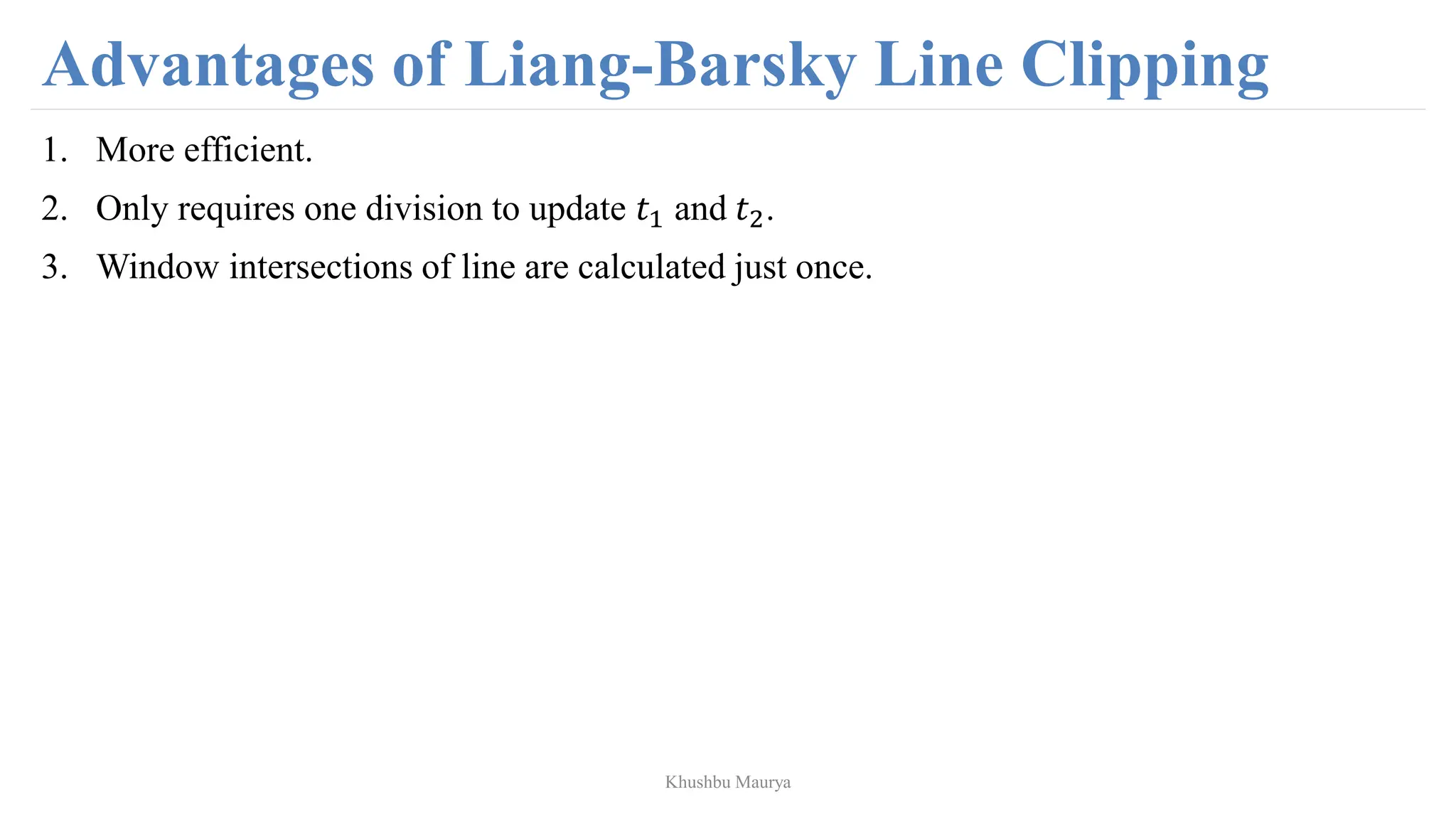 Advantages of Liang-Barsky Line Clipping

1. More efficient.
2. Only requires one division to update $t_1$ and $t_2$.
3. Window intersections of line are calculated just once.

Khushbu Maurya